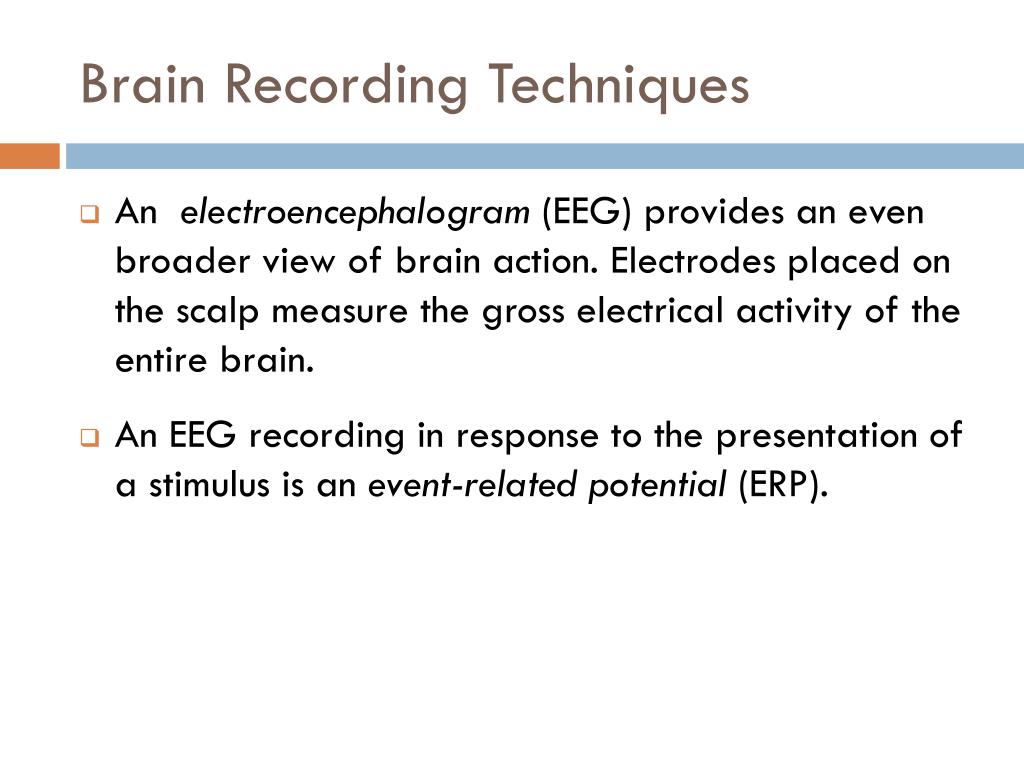 Brain Recording Techniques

An electroencephalogram (EEG) provides an even broader view of brain action. Electrodes placed on the scalp measure the gross electrical activity of the entire brain.

An EEG recording in response to the presentation of a stimulus is an event-related potential (ERP).